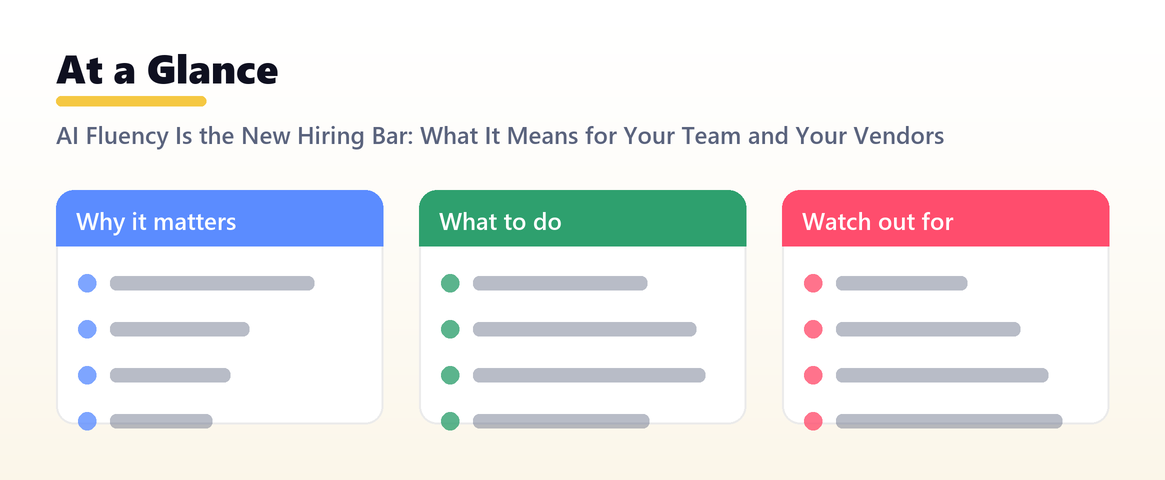 At a Glance

AI Fluency Is the New Hiring Bar: What It Means for Your Team and Your Vendors

Why it matters

What to do

Watch out for